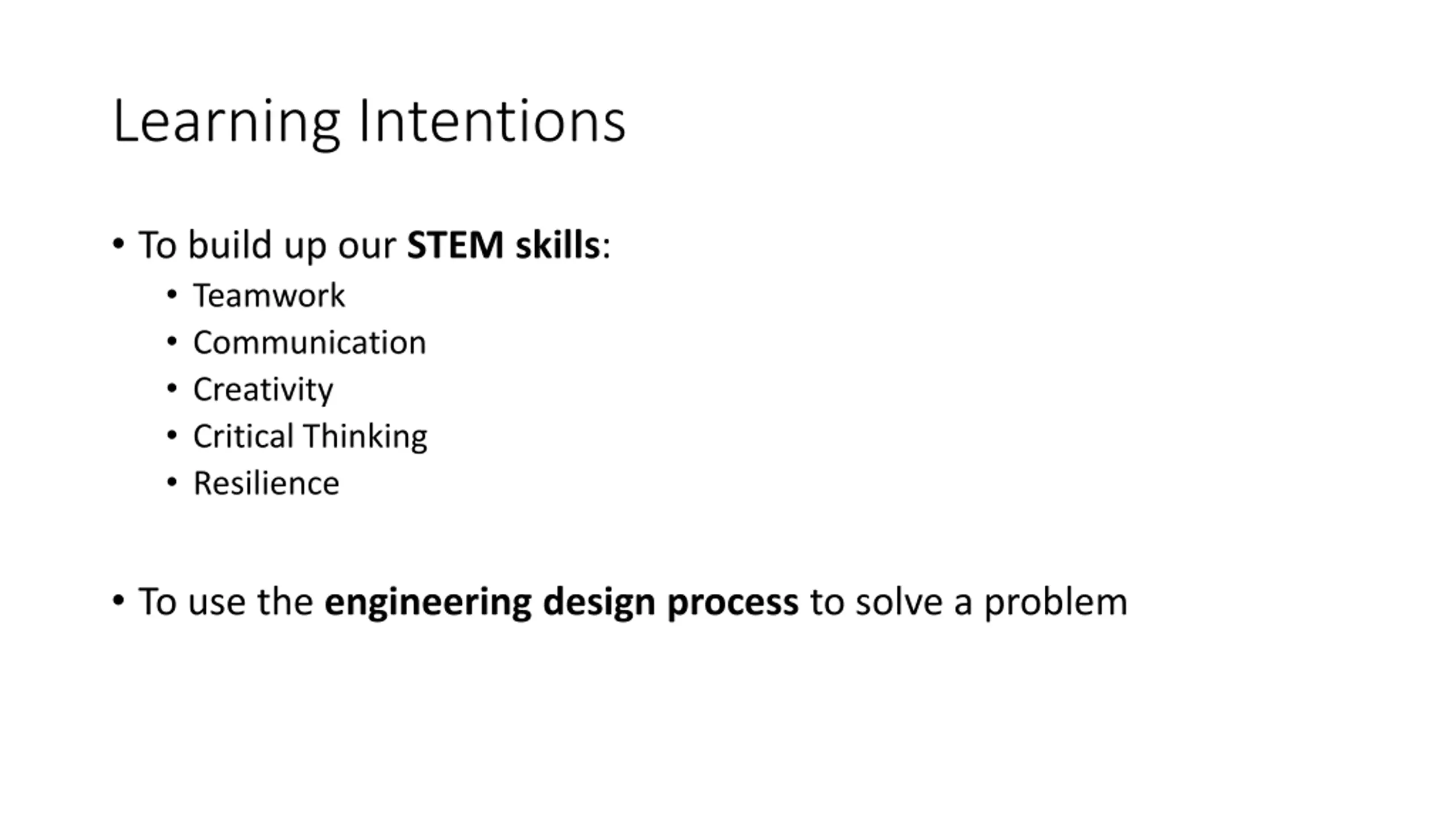 Learning Intentions

• To build up our STEM skills:
  • Teamwork
  • Communication
  • Creativity
  • Critical Thinking
  • Resilience

• To use the engineering design process to solve a problem